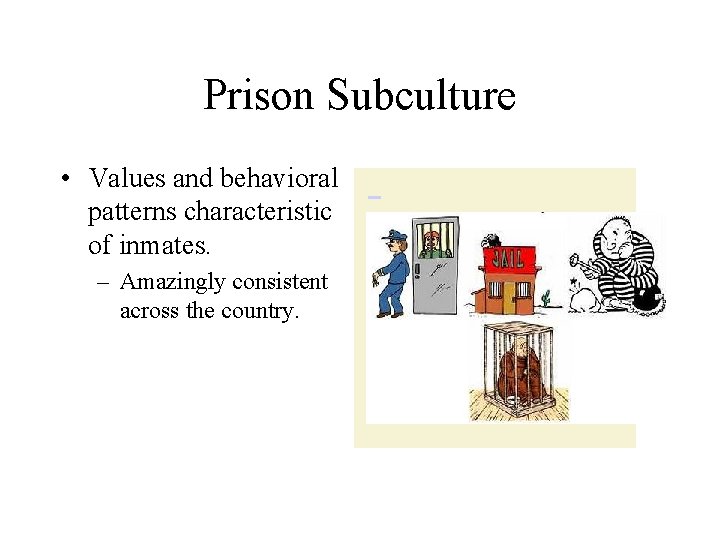 Prison Subculture

• Values and behavioral patterns characteristic of inmates.
– Amazingly consistent across the country.

JAIL